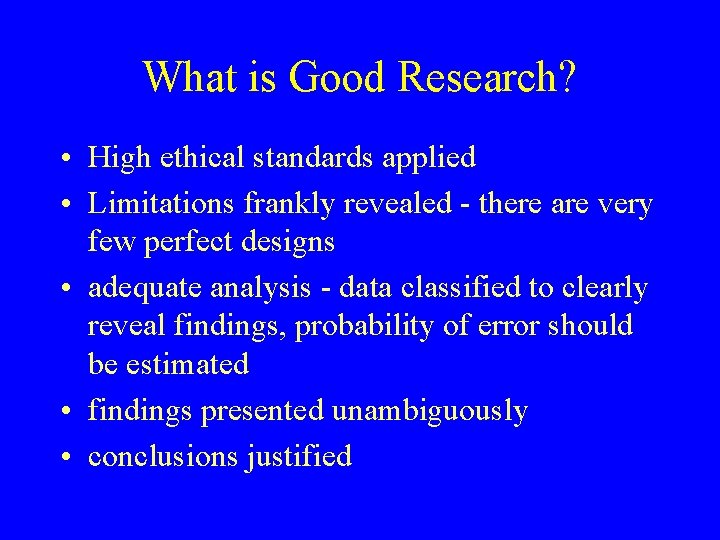 What is Good Research?

• High ethical standards applied
• Limitations frankly revealed - there are very few perfect designs
• adequate analysis - data classified to clearly reveal findings, probability of error should be estimated
• findings presented unambiguously
• conclusions justified